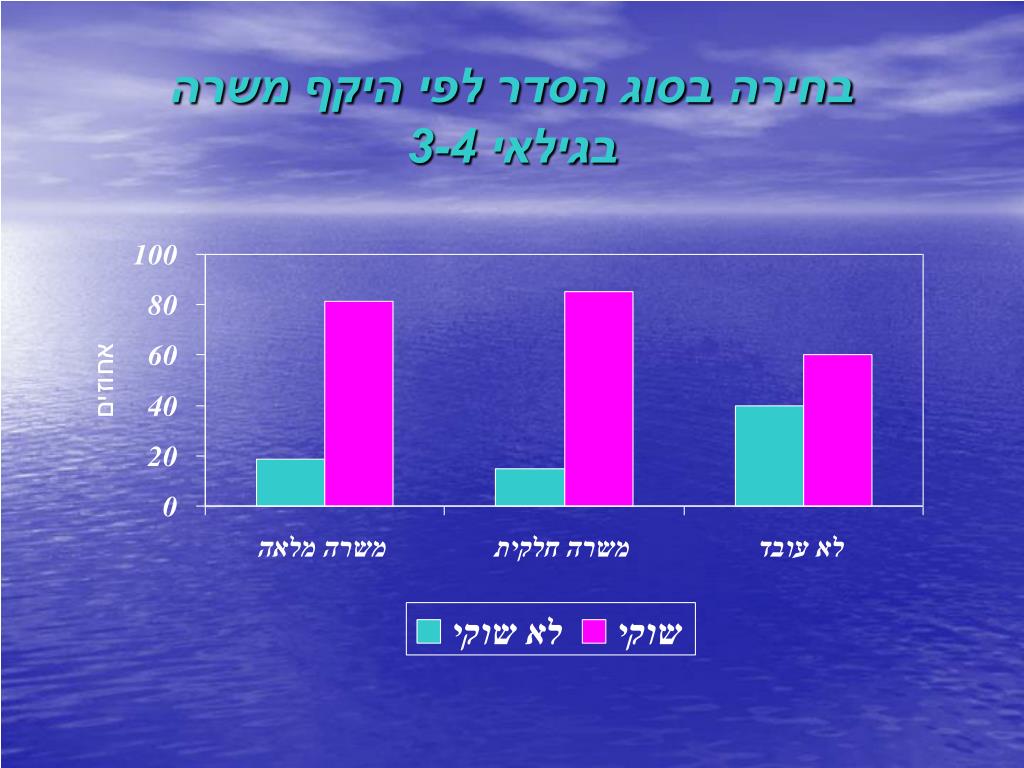 בחירה בסוג הסדר לפי היקף משרה
בגילאי 3-4

100
80
60
40
20
0

אחוזים

משרה מלאה
משרה חלקית
לא עובד

לא שוקי
שוקי